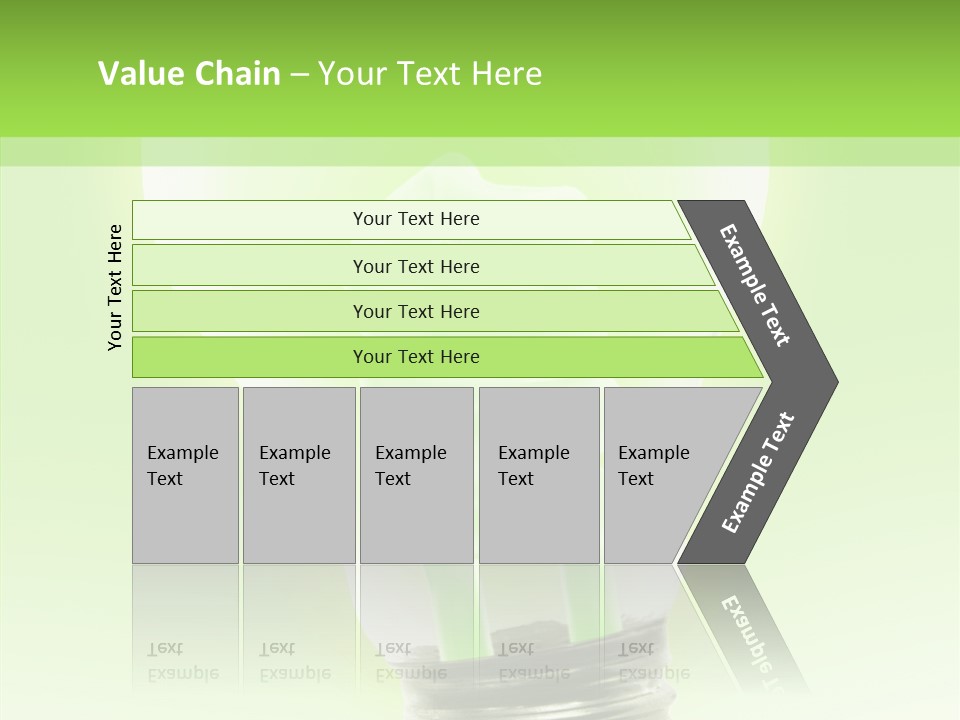 Value Chain – Your Text Here

Your Text Here

Your Text Here

Your Text Here

Your Text Here

Your Text Here

Example Text

Example Text

Example Text

Example Text

Example Text

Example Text

Example Text